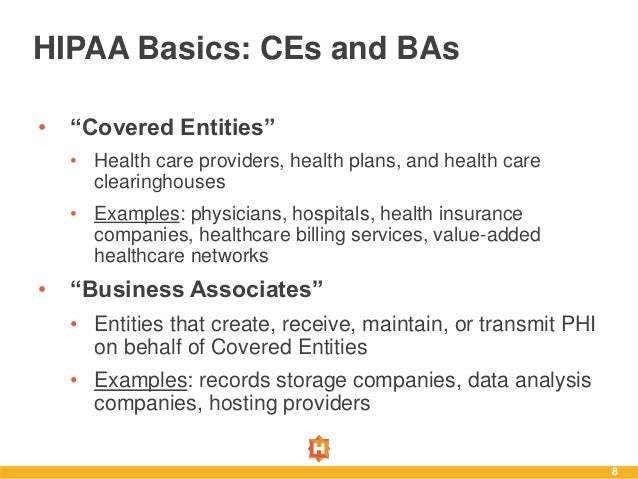 HIPAA Basics: CEs and BAs

• "Covered Entities"
  • Health care providers, health plans, and health care clearinghouses
  • Examples: physicians, hospitals, health insurance companies, healthcare billing services, value-added healthcare networks
• "Business Associates"
  • Entities that create, receive, maintain, or transmit PHI on behalf of Covered Entities
  • Examples: records storage companies, data analysis companies, hosting providers

H

8